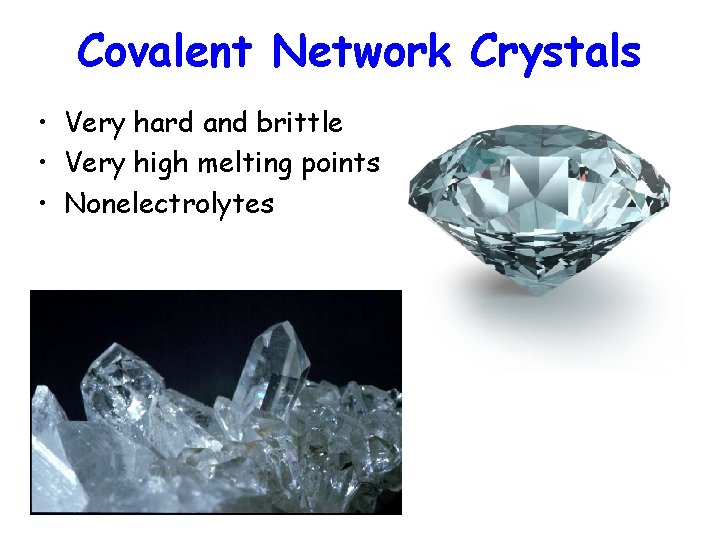 Covalent Network Crystals

• Very hard and brittle
• Very high melting points
• Nonelectrolytes